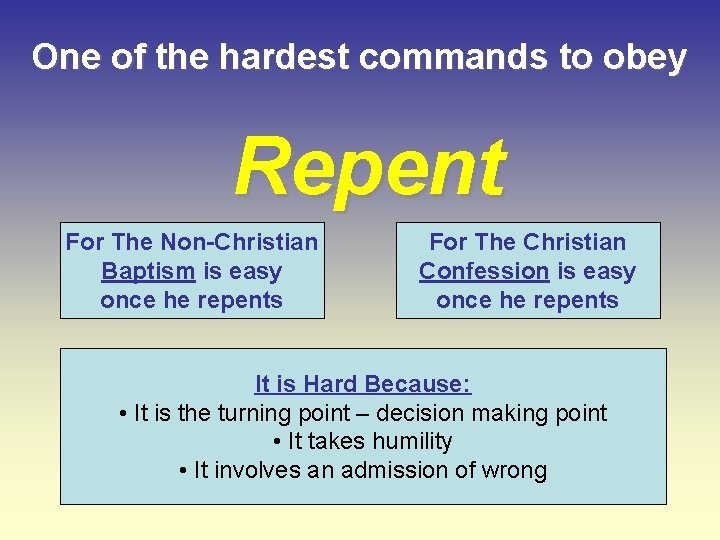 One of the hardest commands to obey

Repent

For The Non-Christian
Baptism is easy
once he repents

For The Christian
Confession is easy
once he repents

It is Hard Because:
• It is the turning point – decision making point
• It takes humility
• It involves an admission of wrong